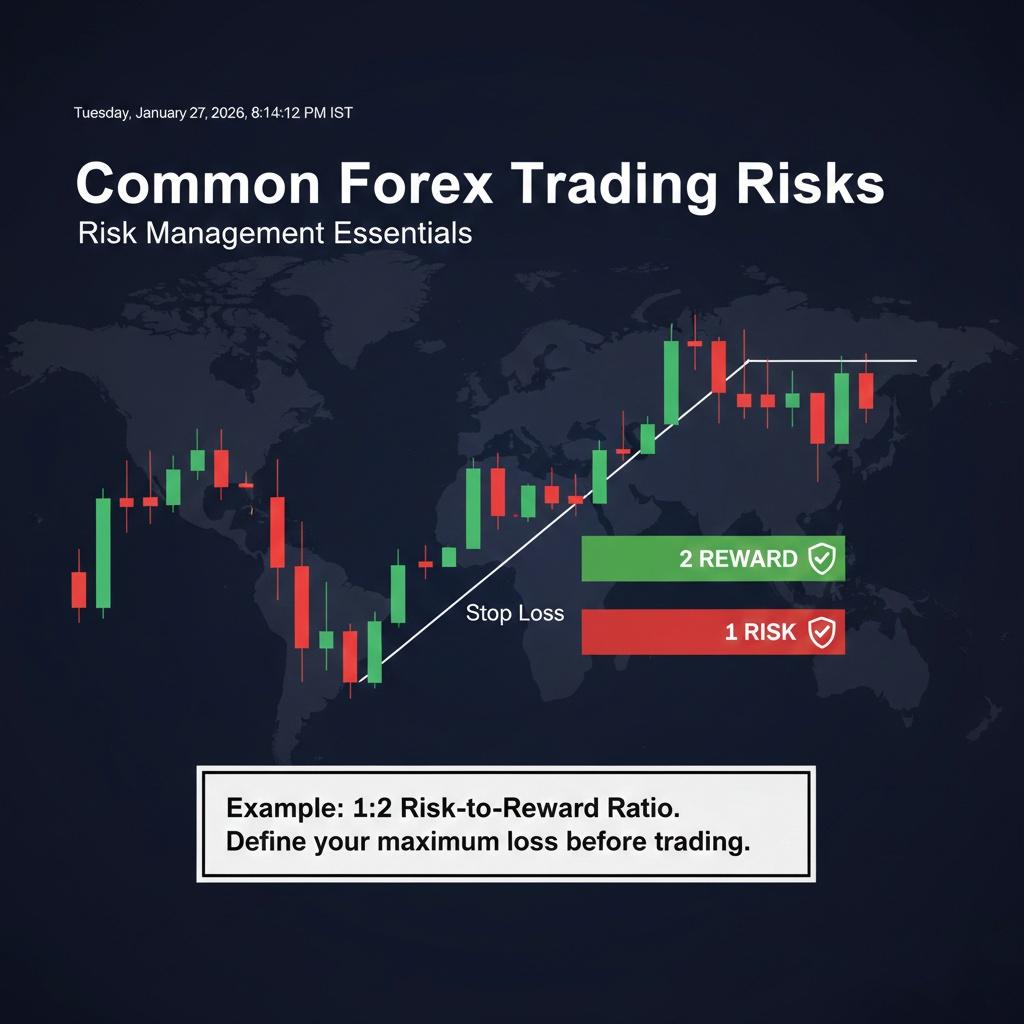 Tuesday, January 27, 2026, 8:14:12 PM IST

Common Forex Trading Risks

Risk Management Essentials

2 REWARD

Stop Loss

1 RISK

Example: 1:2 Risk-to-Reward Ratio.
Define your maximum loss before trading.